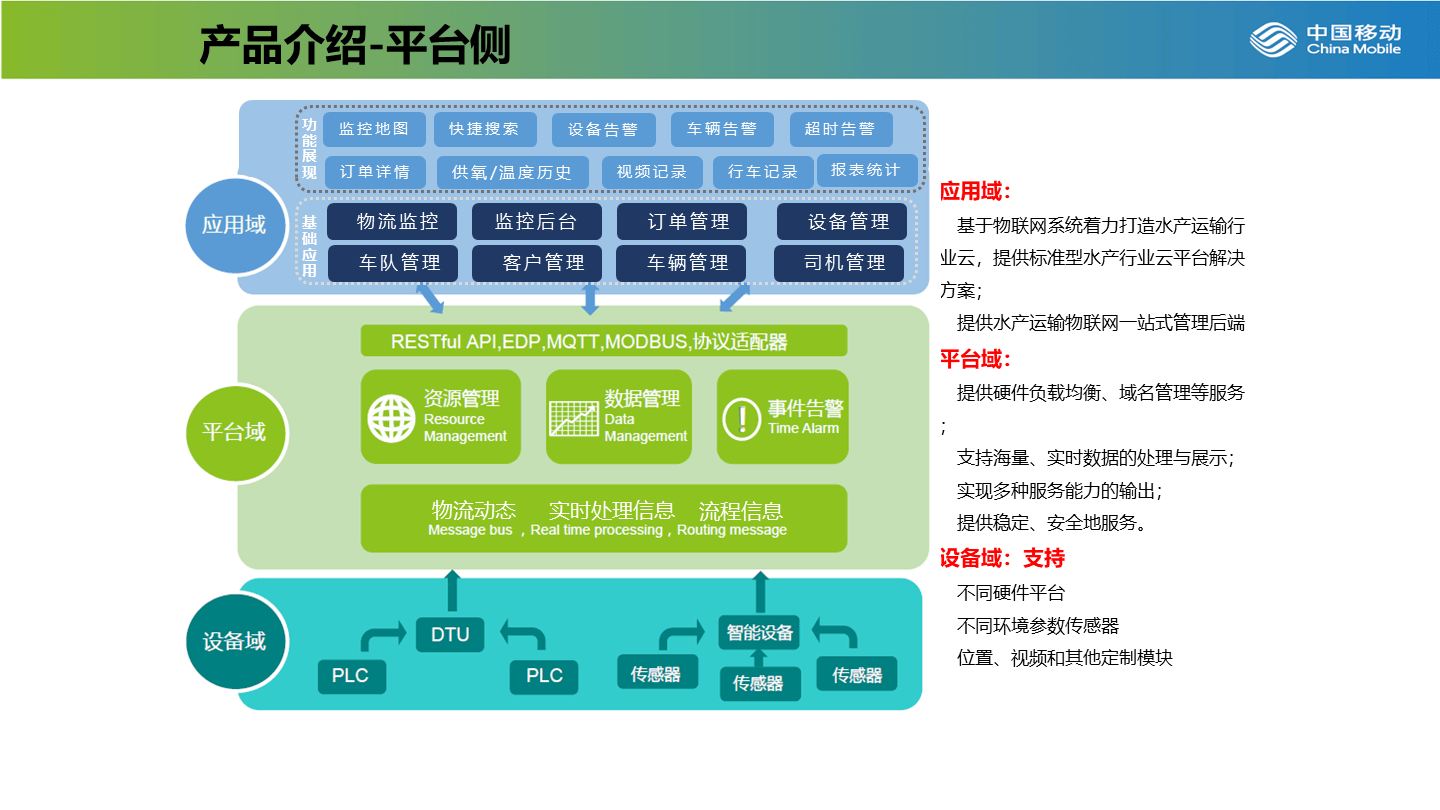 产品介绍-平台侧

中国移动
China Mobile

应用域

功能展现

监控地图 快捷搜索 设备告警 车辆告警 超时告警

订单详情 供氧/温度历史 视频记录 行车记录 报表统计

基础应用

物流监控 监控后台 订单管理 设备管理

车队管理 客户管理 车辆管理 司机管理

平台域

RESTful API,EDP,MQTT,MODBUS,协议适配器

资源管理 Resource Management

数据管理 Data Management

事件告警 Time Alarm

物流动态 实时处理信息 流程信息
Message bus ，Real time processing，Routing message

设备域

DTU

PLC

PLC

智能设备

传感器

传感器

传感器

应用域：

基于物联网系统着力打造水产运输行业云，提供标准型水产行业云平台解决方案；

提供水产运输物联网一站式管理后端

平台域：

提供硬件负载均衡、域名管理等服务；

支持海量、实时数据的处理与展示；

实现多种服务能力的输出；

提供稳定、安全地服务。

设备域：支持

不同硬件平台

不同环境参数传感器

位置、视频和其他定制模块